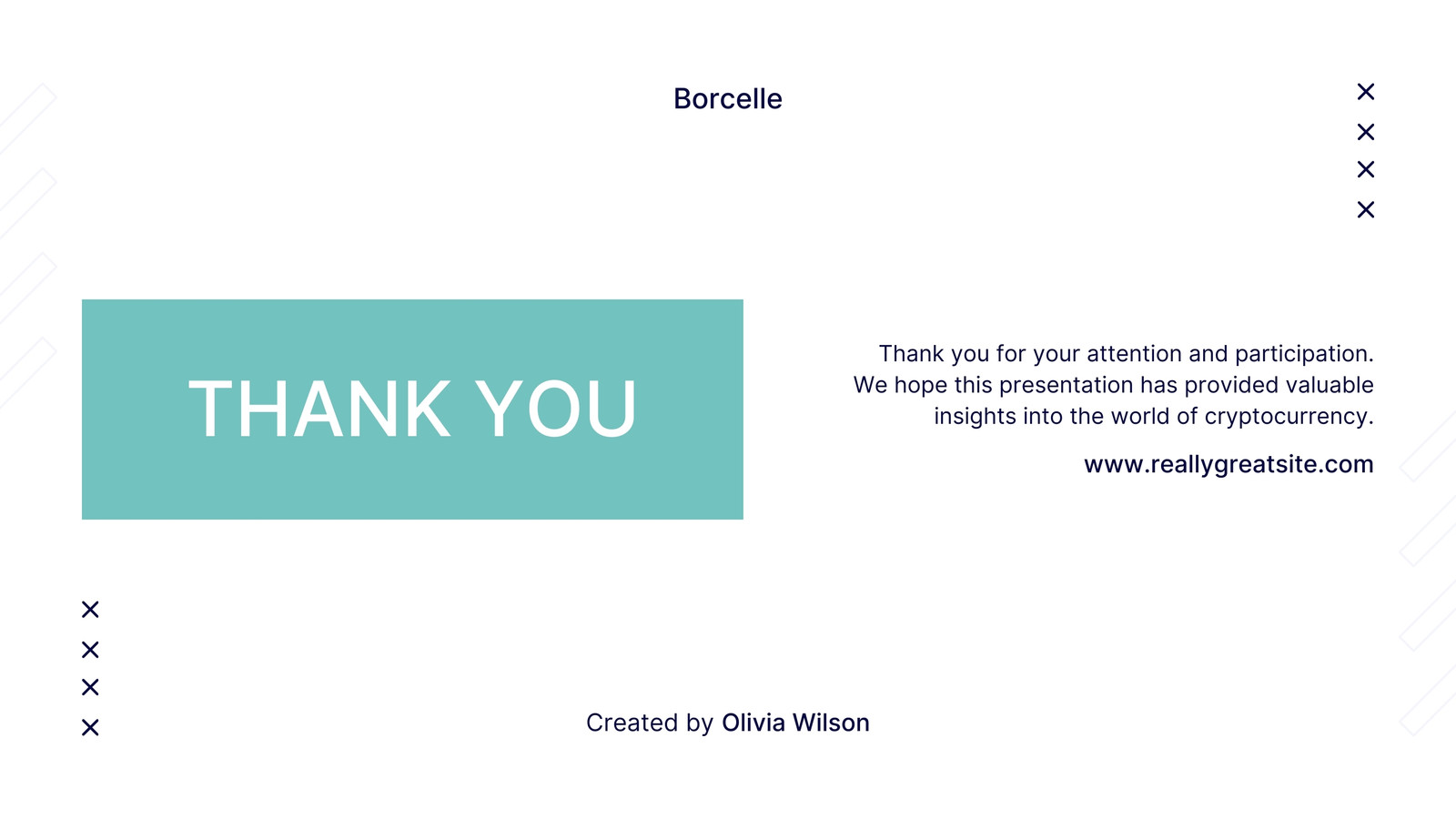 Borcelle

THANK YOU

Thank you for your attention and participation. We hope this presentation has provided valuable insights into the world of cryptocurrency.

www.reallygreatsite.com

Created by Olivia Wilson